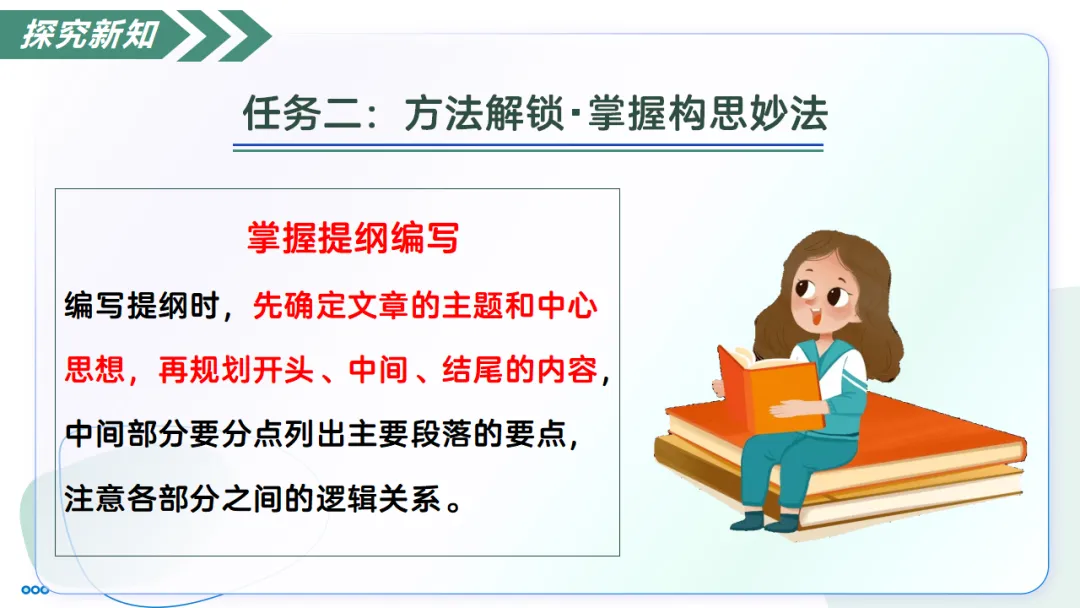 探究新知

任务二：方法解锁·掌握构思妙法

掌握提纲编写

编写提纲时，先确定文章的主题和中心思想，再规划开头、中间、结尾的内容，中间部分要分点列出主要段落的要点，注意各部分之间的逻辑关系。